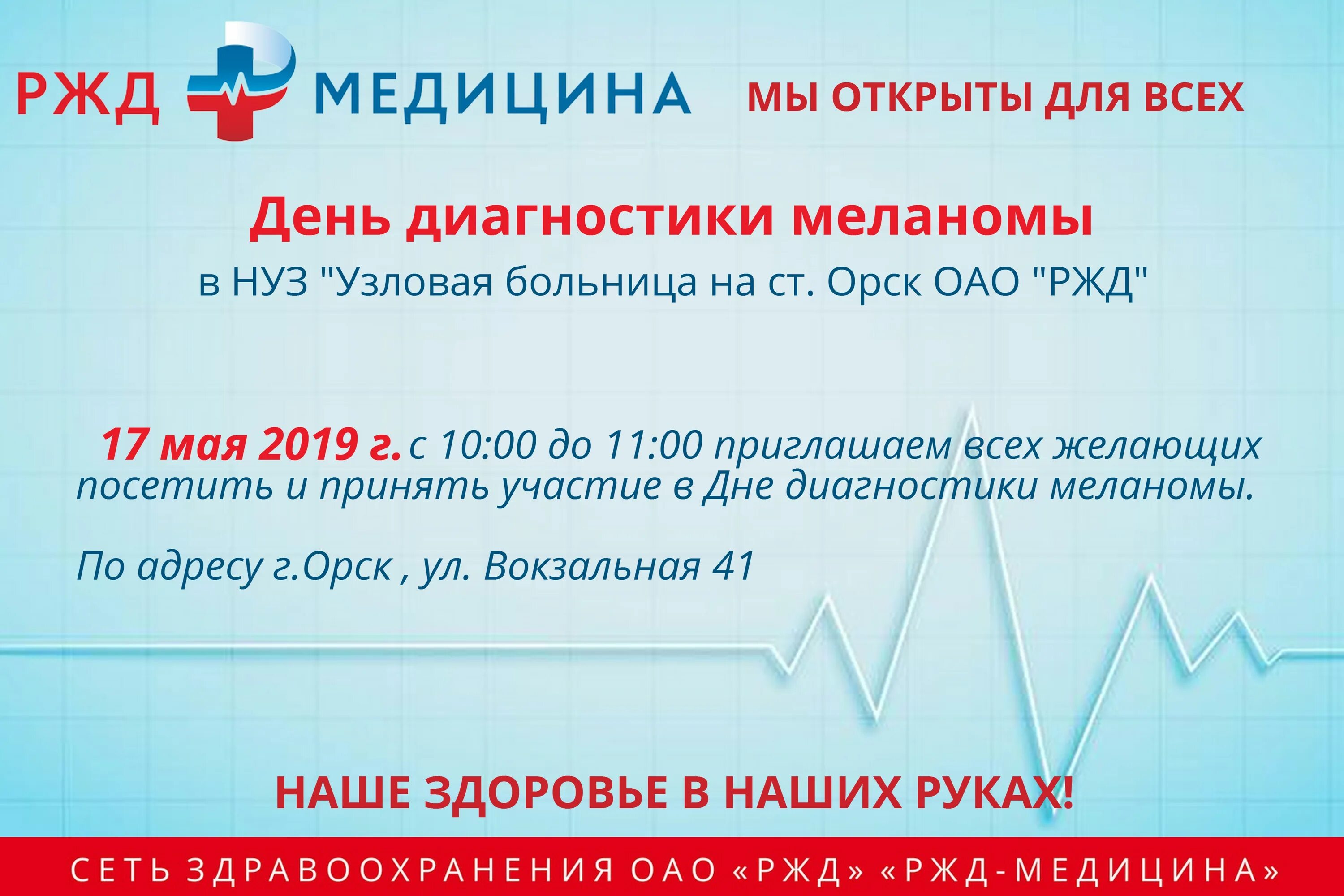 РЖД МЕДИЦИНА МЫ ОТКРЫТЫ ДЛЯ ВСЕХ

День диагностики меланомы

в НУЗ "Узловая больница на ст. Орск ОАО "РЖД"

17 мая 2019 г. с 10:00 до 11:00 приглашаем всех желающих посетить и принять участие в Дне диагностики меланомы.

По адресу г.Орск , ул. Вокзальная 41

НАШЕ ЗДОРОВЬЕ В НАШИХ РУКАХ!

СЕТЬ ЗДРАВООХРАНЕНИЯ ОАО «РЖД» «РЖД-МЕДИЦИНА»